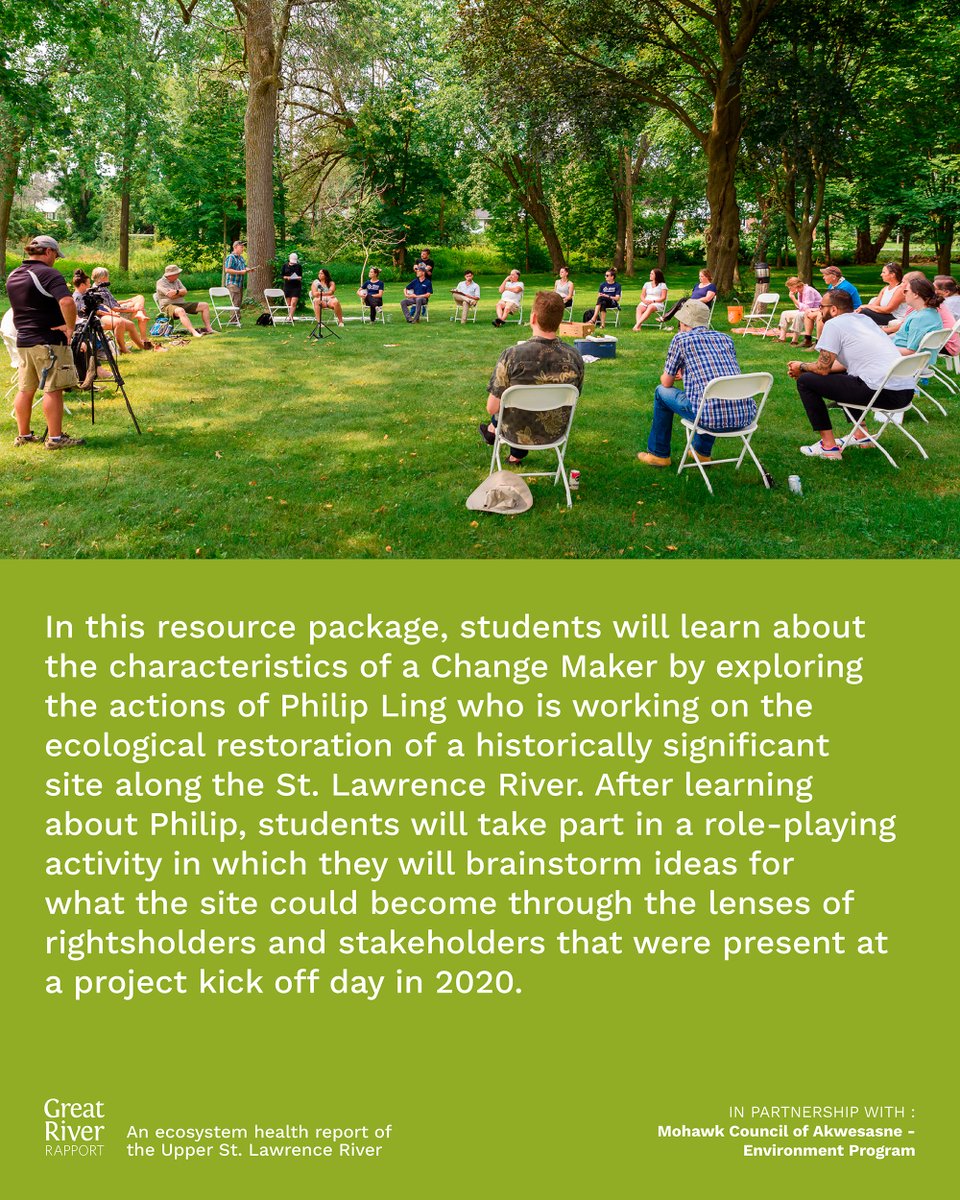 In this resource package, students will learn about the characteristics of a Change Maker by exploring the actions of Philip Ling who is working on the ecological restoration of a historically significant site along the St. Lawrence River. After learning about Philip, students will take part in a role-playing activity in which they will brainstorm ideas for what the site could become through the lenses of rightsholders and stakeholders that were present at a project kick off day in 2020.

Great River RAPPORT

An ecosystem health report of the Upper St. Lawrence River

IN PARTNERSHIP WITH :
Mohawk Council of Akwesasne - Environment Program